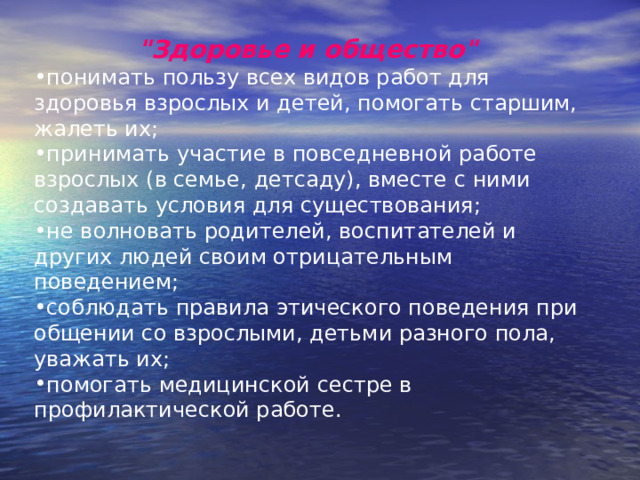 "Здоровье и общество"

•понимать пользу всех видов работ для здоровья взрослых и детей, помогать старшим, жалеть их;

•принимать участие в повседневной работе взрослых (в семье, детсаду), вместе с ними создавать условия для существования;

•не волновать родителей, воспитателей и других людей своим отрицательным поведением;

•соблюдать правила этического поведения при общении со взрослыми, детьми разного пола, уважать их;

•помогать медицинской сестре в профилактической работе.